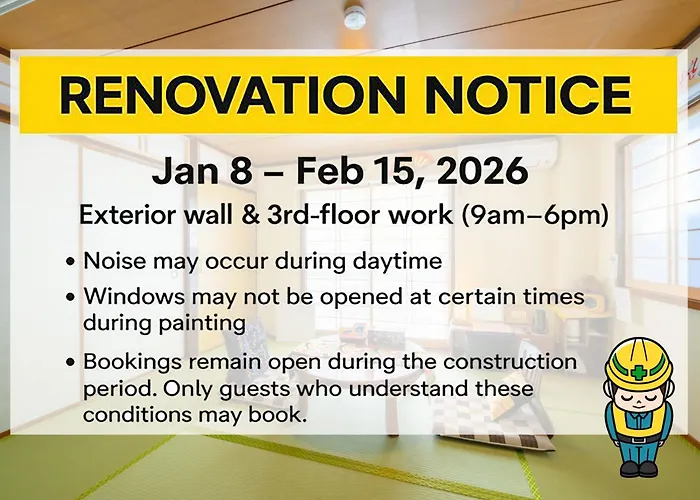 RENOVATION NOTICE

Jan 8 – Feb 15, 2026

Exterior wall & 3rd-floor work (9am–6pm)

• Noise may occur during daytime
• Windows may not be opened at certain times during painting
• Bookings remain open during the construction period. Only guests who understand these conditions may book.